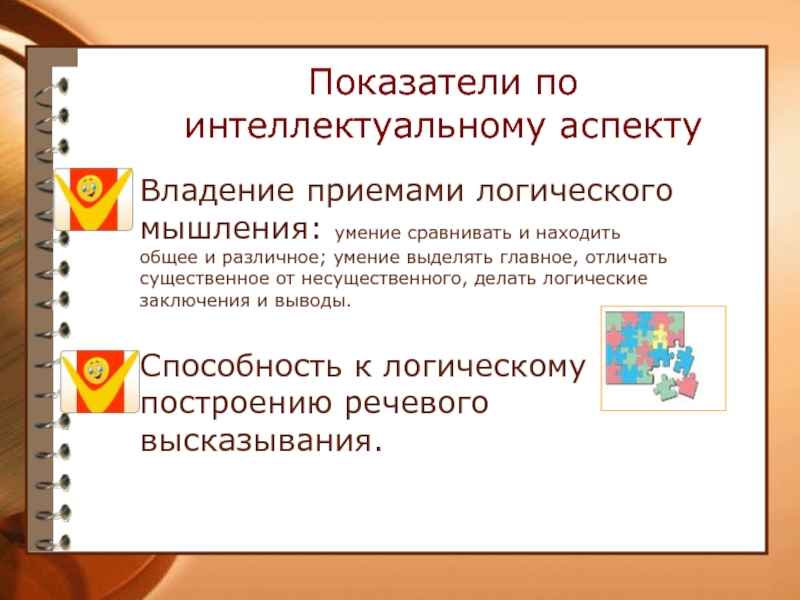 Показатели по интеллектуальному аспекту

Владение приемами логического мышления: умение сравнивать и находить общее и различное; умение выделять главное, отличать существенное от несущественного, делать логические заключения и выводы.

Способность к логическому построению речевого высказывания.